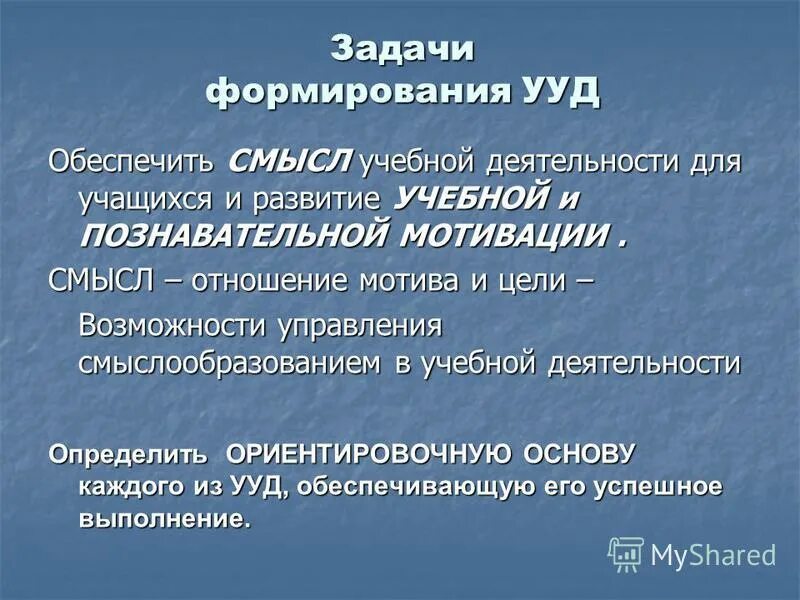 Задачи формирования УУД

Обеспечить СМЫСЛ учебной деятельности для учащихся и развитие УЧЕБНОЙ и ПОЗНАВАТЕЛЬНОЙ МОТИВАЦИИ .

СМЫСЛ – отношение мотива и цели –

Возможности управления смыслообразованием в учебной деятельности

Определить ОРИЕНТИРОВОЧНУЮ ОСНОВУ каждого из УУД, обеспечивающую его успешное выполнение.

MyShared